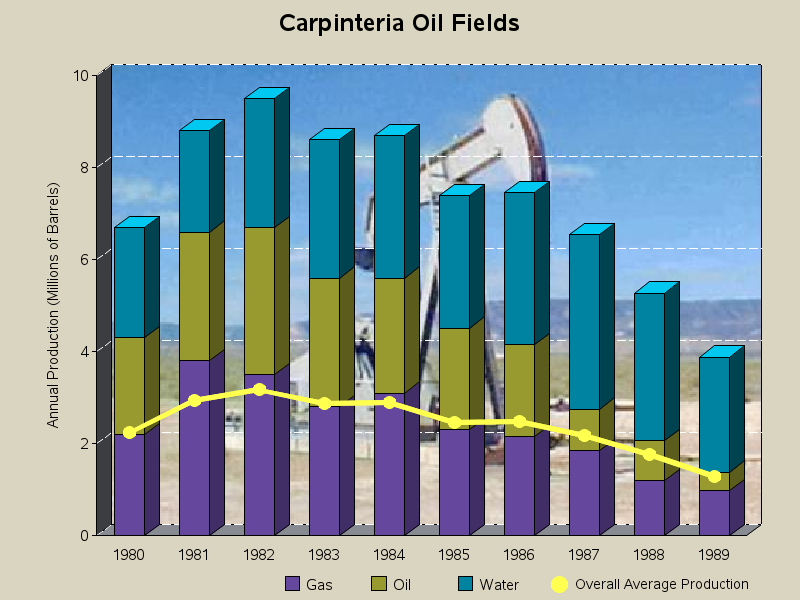 Carpinteria Oil Fields

Annual Production (Millions of Barrels)

10
8
6
4
2
0

1980 1981 1982 1983 1984 1985 1986 1987 1988 1989

Gas Oil Water Overall Average Production